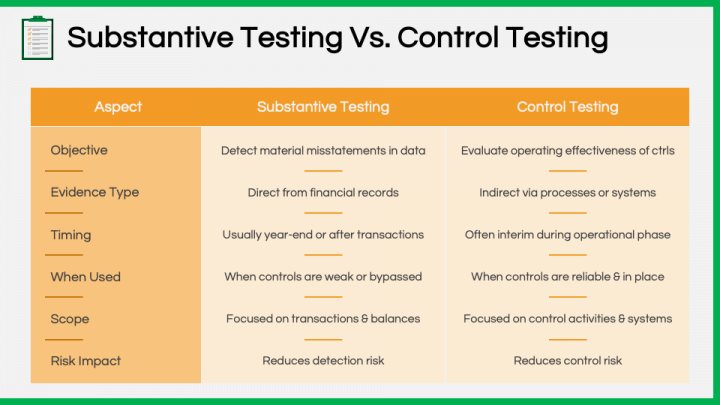 Substantive Testing Vs. Control Testing

| Aspect | Substantive Testing | Control Testing |
|---|---|---|
| Objective | Detect material misstatements in data | Evaluate operating effectiveness of ctrls |
| Evidence Type | Direct from financial records | Indirect via processes or systems |
| Timing | Usually year-end or after transactions | Often interim during operational phase |
| When Used | When controls are weak or bypassed | When controls are reliable & in place |
| Scope | Focused on transactions & balances | Focused on control activities & systems |
| Risk Impact | Reduces detection risk | Reduces control risk |